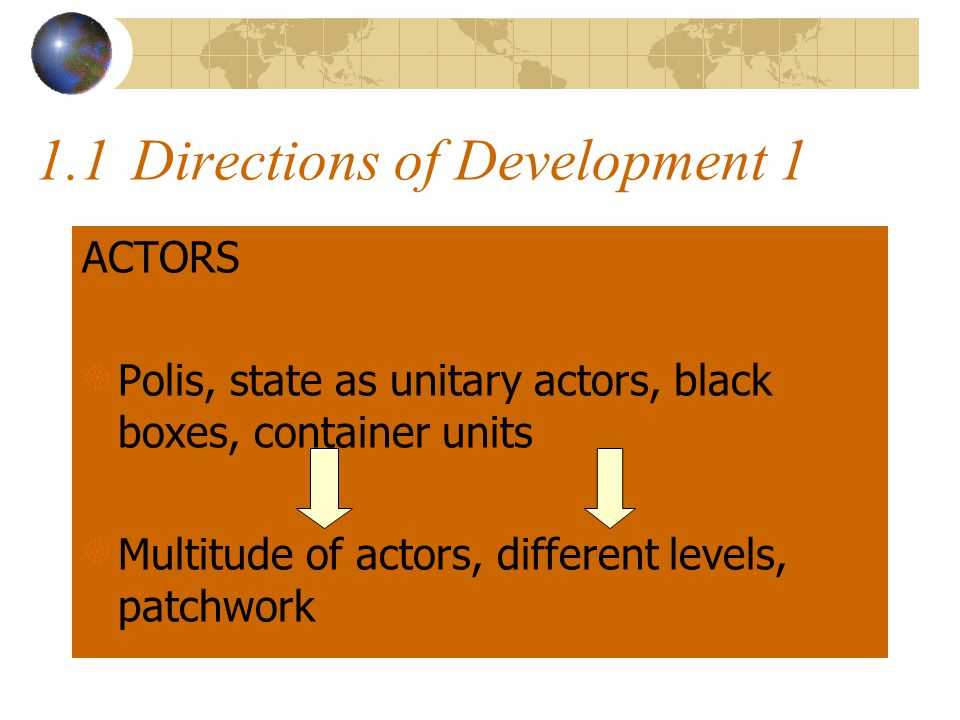 1.1 Directions of Development 1

ACTORS

Polis, state as unitary actors, black boxes, container units

Multitude of actors, different levels, patchwork